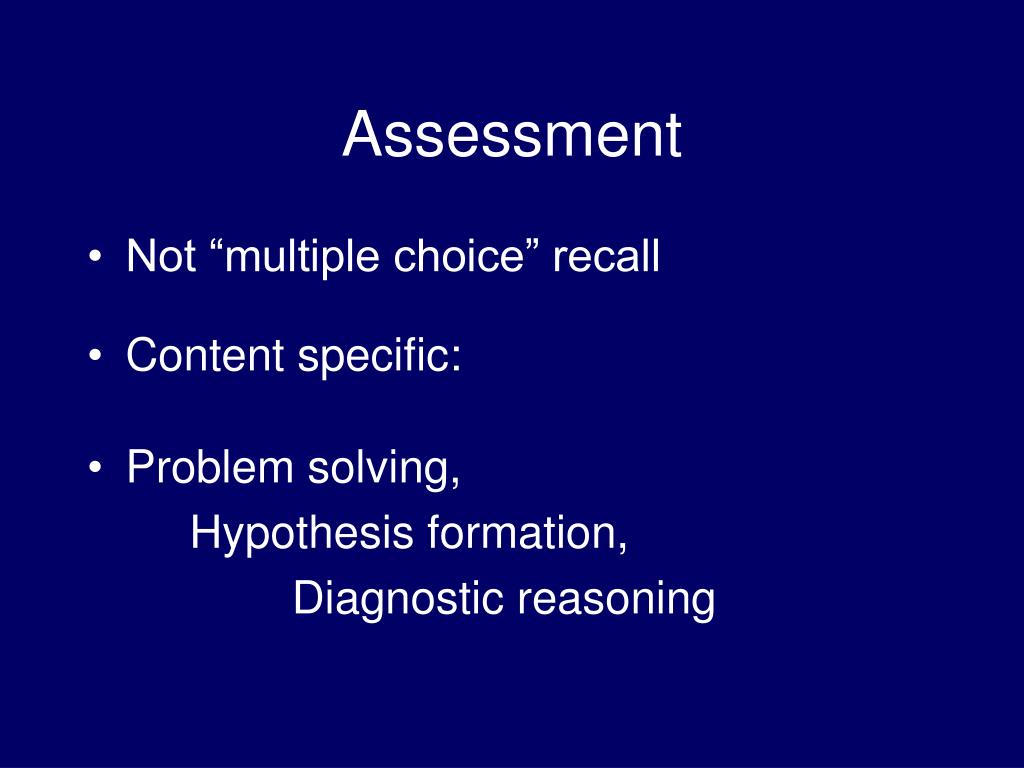 Assessment

• Not “multiple choice” recall

• Content specific:

• Problem solving,
Hypothesis formation,
Diagnostic reasoning